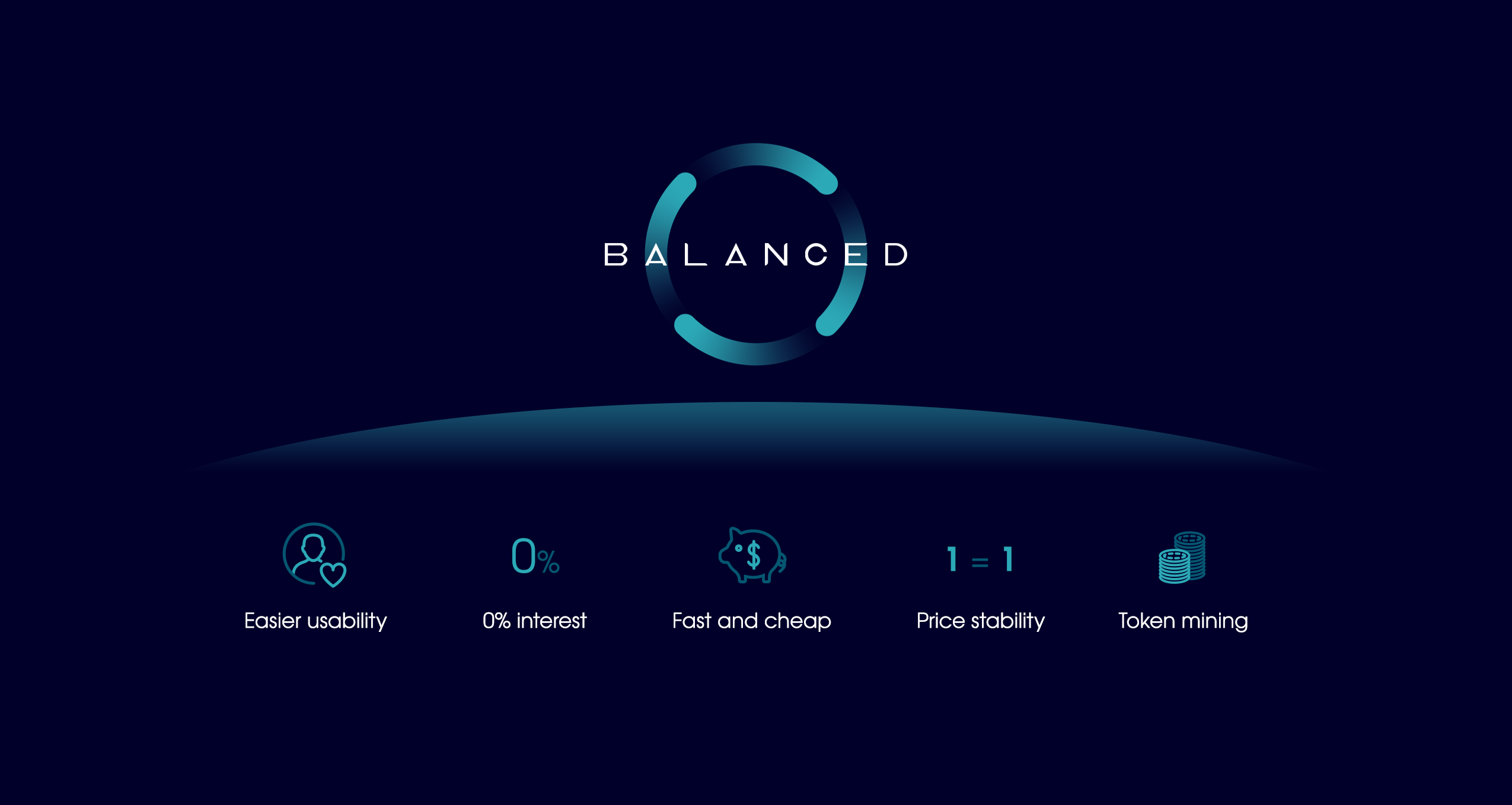 BALANCED

Easier usability

0%

0% interest

$

Fast and cheap

1 = 1

Price stability

Token mining